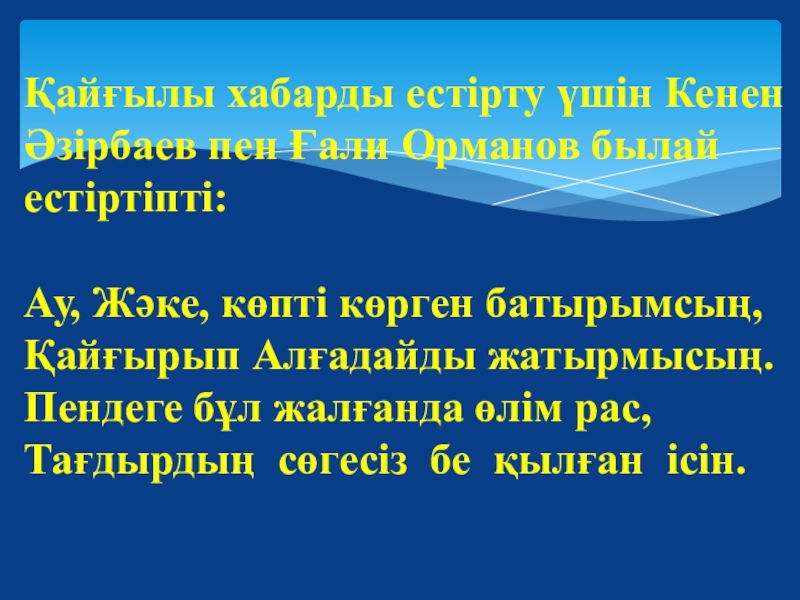 Қайғылы хабарды естірту үшін Кенен Әзірбаев пен Ғали Орманов былай естіртіпті:

Ау, Жәке, көпті көрген батырымсың,
Қайғырып Алғадайды жатырмысың.
Пендеге бұл жалғанда өлім рас,
Тағдырдың сөгесіз бе қылған ісін.